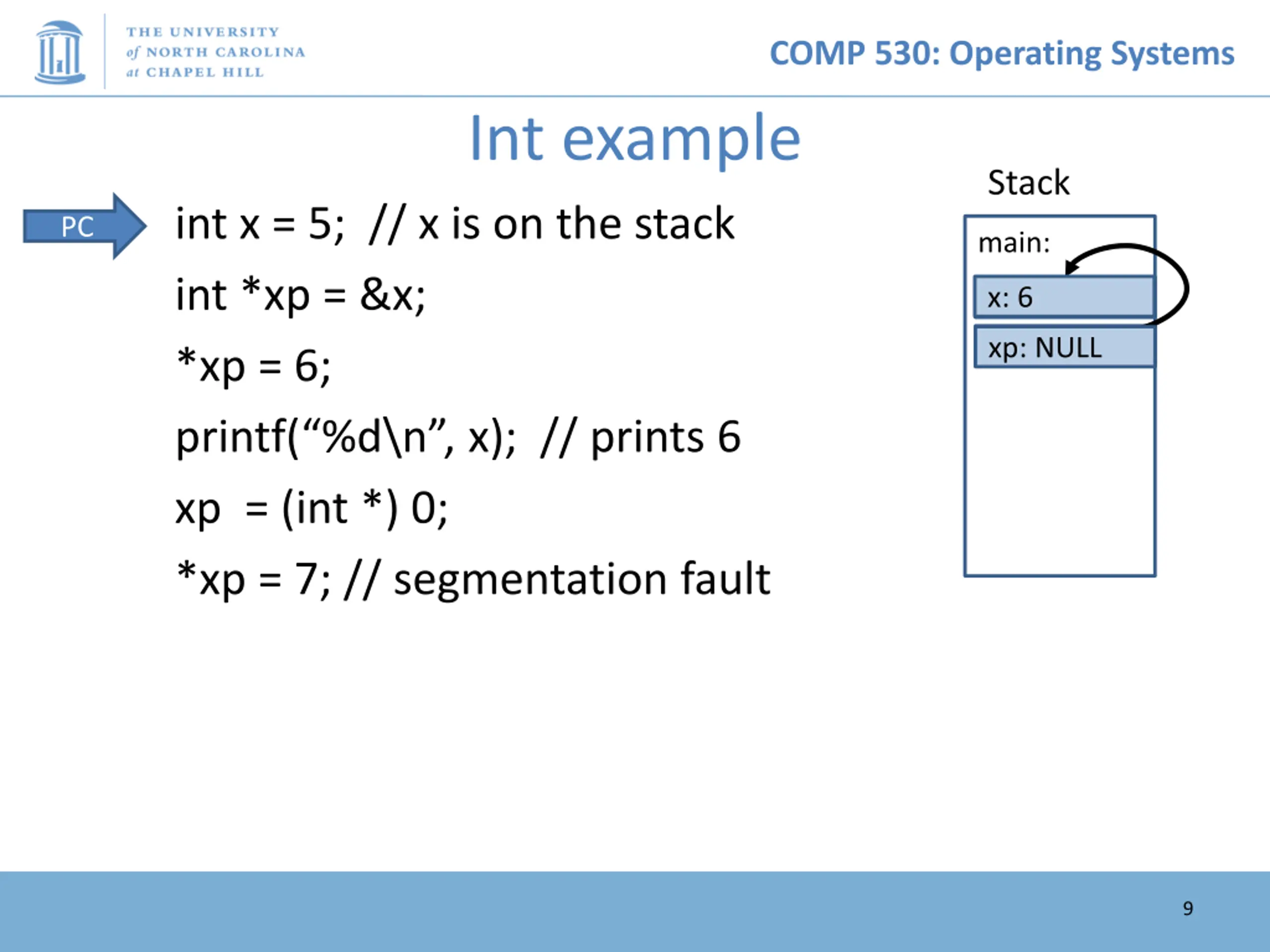 THE UNIVERSITY of NORTH CAROLINA at CHAPEL HILL

COMP 530: Operating Systems

Int example

PC

int x = 5; // x is on the stack

int *xp = &x;

*xp = 6;

printf(“%d\n”, x); // prints 6

xp = (int *) 0;

*xp = 7; // segmentation fault

Stack

main:

x: 6

xp: NULL

9